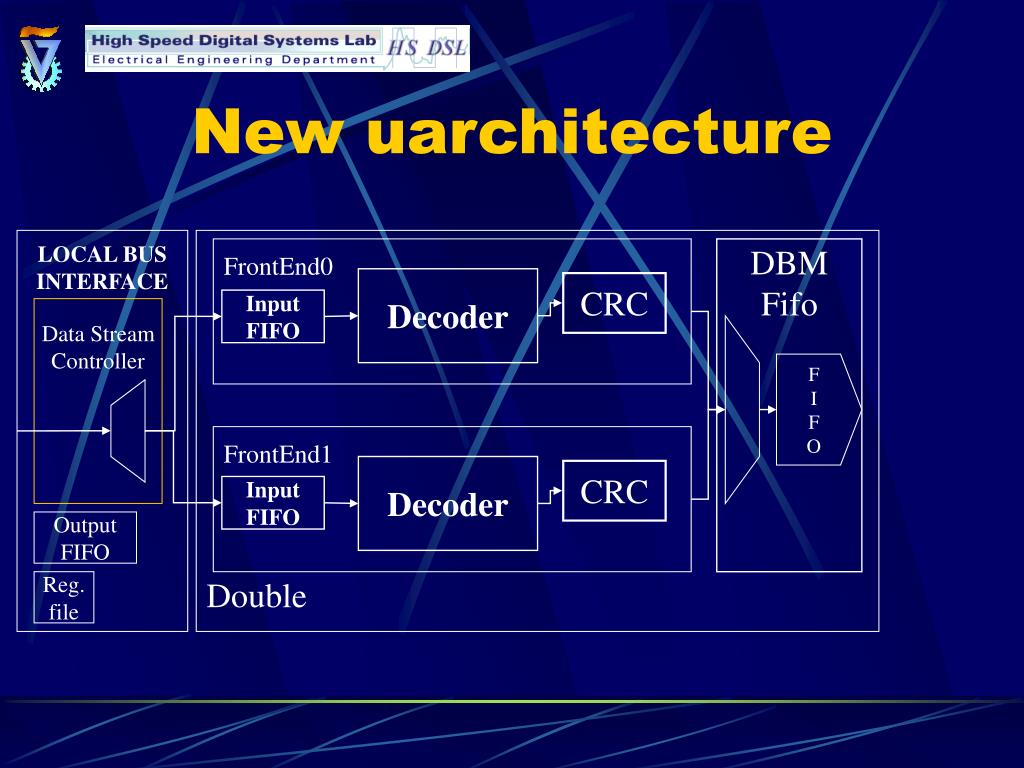 High Speed Digital Systems Lab
Electrical Engineering Department
HS DSL

New uarchitecture

LOCAL BUS INTERFACE

Data Stream Controller

Output FIFO

Reg. file

FrontEnd0

Input FIFO

Decoder

CRC

FrontEnd1

Input FIFO

Decoder

CRC

Double

DBM Fifo

F I F O